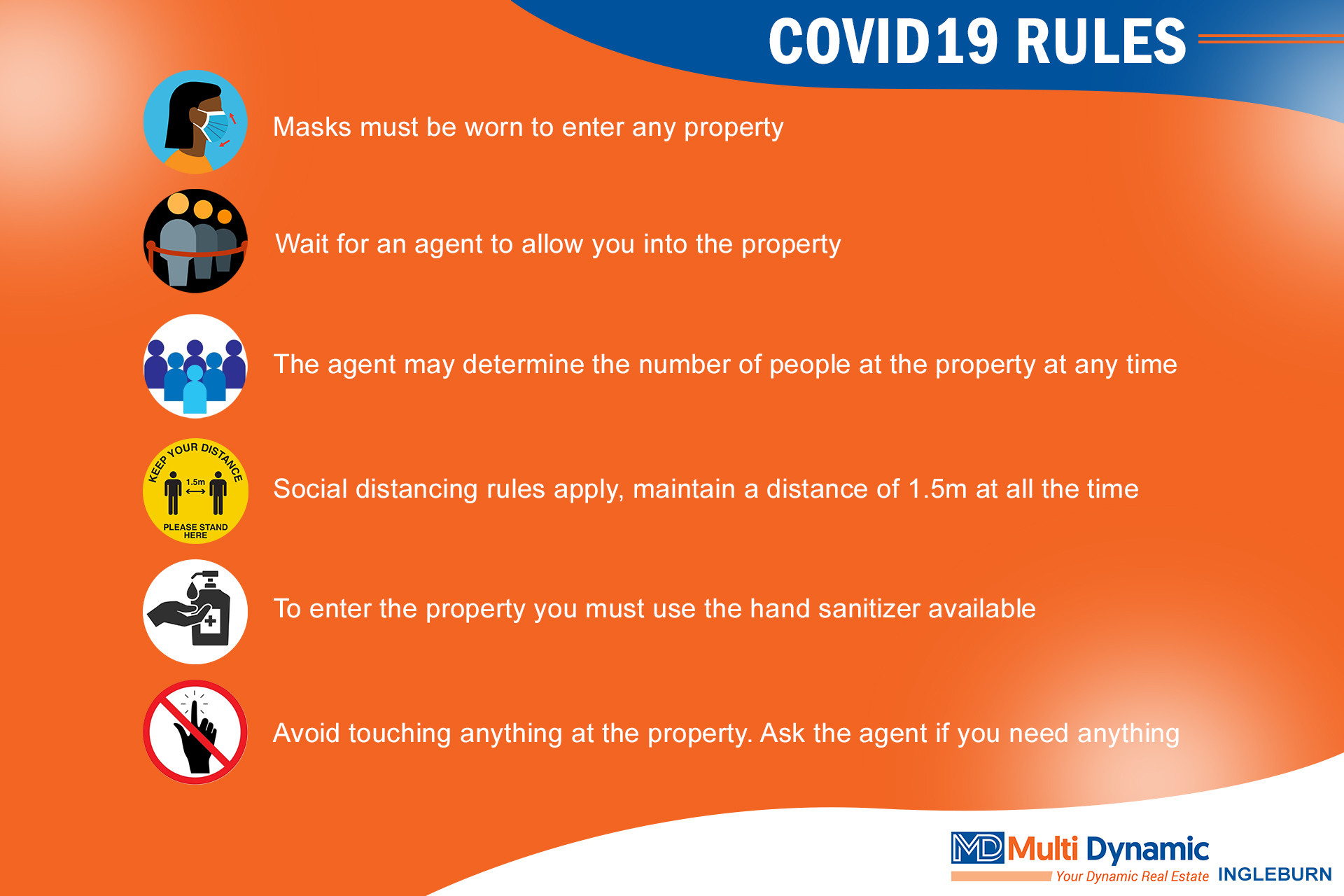 COVID19 RULES

Masks must be worn to enter any property

Wait for an agent to allow you into the property

The agent may determine the number of people at the property at any time

KEEP YOUR DISTANCE
1.5m
PLEASE STAND HERE

Social distancing rules apply, maintain a distance of 1.5m at all the time

To enter the property you must use the hand sanitizer available

Avoid touching anything at the property. Ask the agent if you need anything

MD Multi Dynamic
Your Dynamic Real Estate INGLEBURN